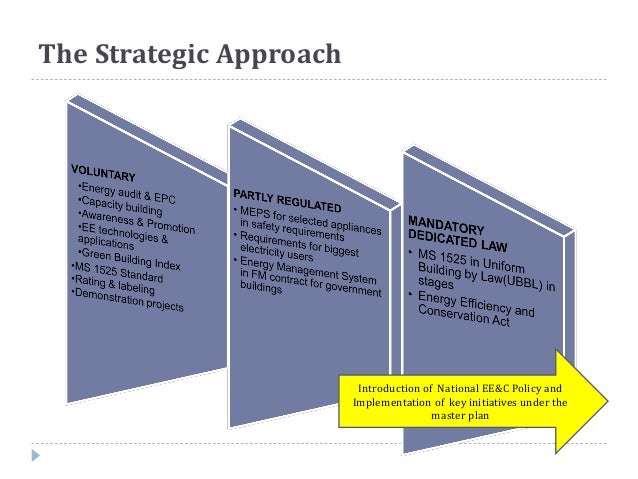 The Strategic Approach

VOLUNTARY
•Energy audit & EPC
•Capacity building
•Awareness & Promotion
•EE technologies & applications
•Green Building Index
•MS 1525 Standard
•Rating & labeling
•Demonstration projects

PARTLY REGULATED
• MEPS for selected appliances in safety requirements
• Requirements for biggest electricity users
• Energy Management System in FM contract for government buildings

MANDATORY DEDICATED LAW
• MS 1525 in Uniform Building by Law(UBBL) in stages
• Energy Efficiency and Conservation Act

Introduction of National EE&C Policy and Implementation of key initiatives under the master plan